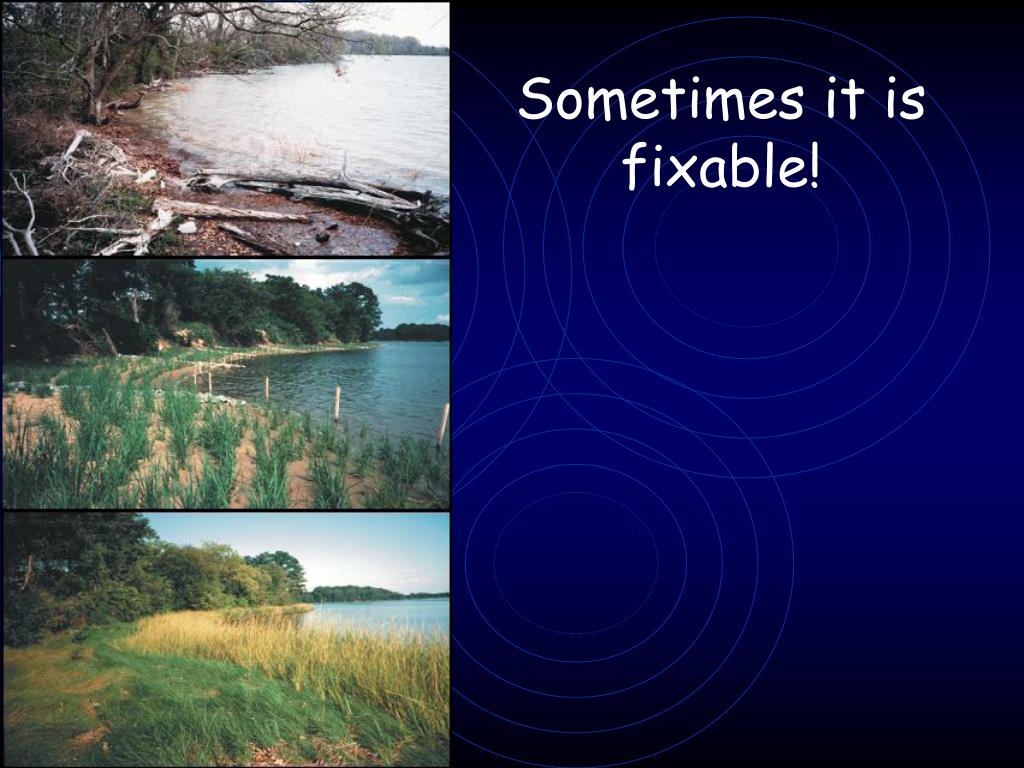 Sometimes it is fixable!